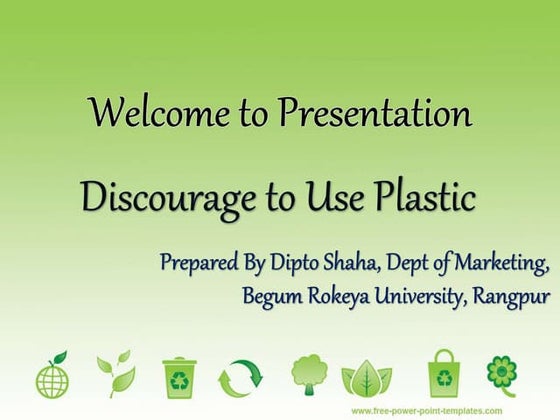 Welcome to Presentation

Discourage to Use Plastic

Prepared By Dipto Shaha, Dept of Marketing, Begum Rokeya University, Rangpur

www.free-power-point-templates.com